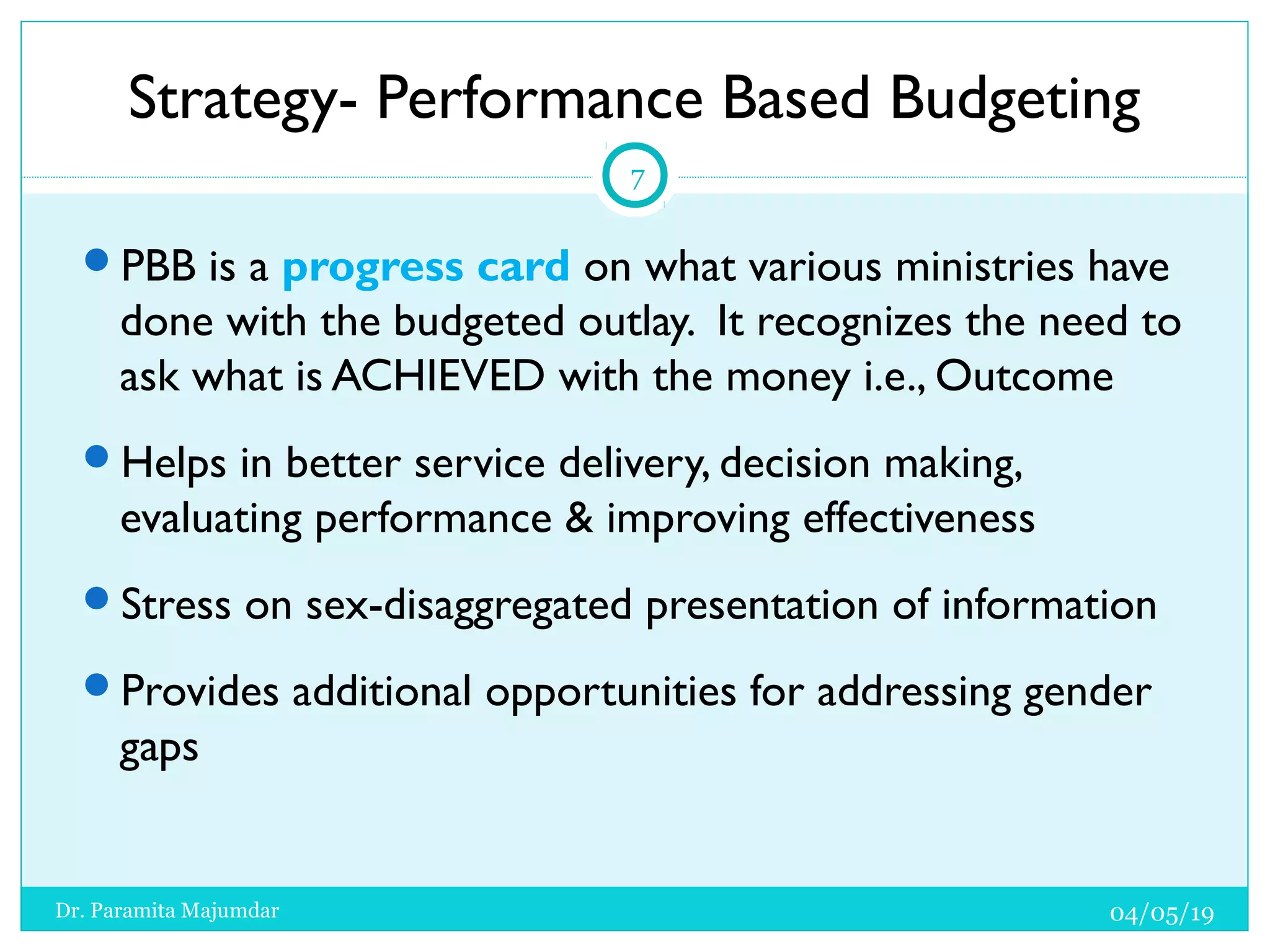 Strategy- Performance Based Budgeting

7

- PBB is a progress card on what various ministries have done with the budgeted outlay. It recognizes the need to ask what is ACHIEVED with the money i.e., Outcome
- Helps in better service delivery, decision making, evaluating performance & improving effectiveness
- Stress on sex-disaggregated presentation of information
- Provides additional opportunities for addressing gender gaps

Dr. Paramita Majumdar

04/05/19